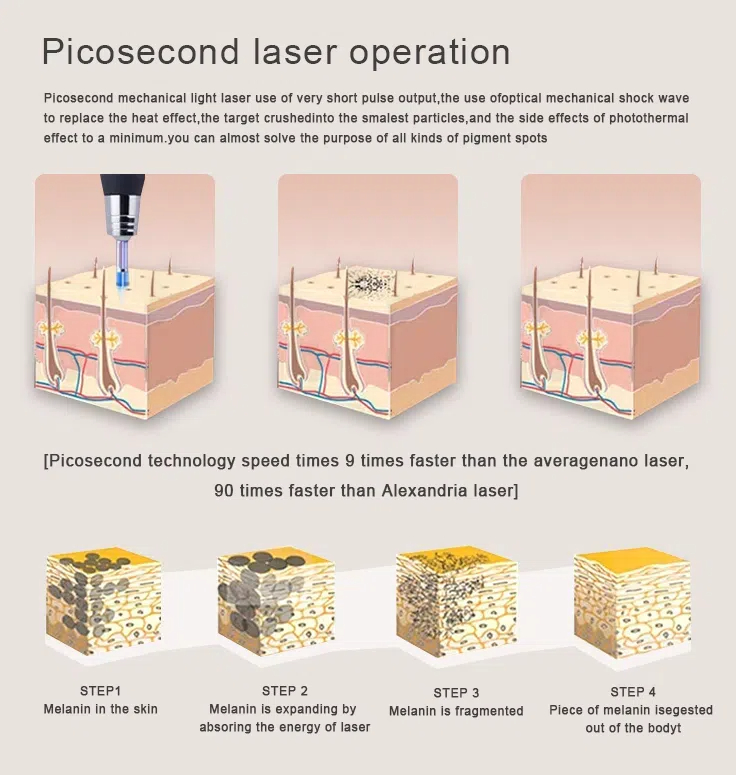 Picosecond laser operation

Picosecond mechanical light laser use of very short pulse output,the use ofoptical mechanical shock wave to replace the heat effect,the target crushedinto the smalest particles,and the side effects of photothermal effect to a minimum.you can almost solve the purpose of all kinds of pigment spots

[Picosecond technology speed times 9 times faster than the averagenano laser, 90 times faster than Alexandria laser]

STEP1
Melanin in the skin

STEP 2
Melanin is expanding by absoring the energy of laser

STEP 3
Melanin is fragmented

STEP 4
Piece of melanin isegested out of the bodyt